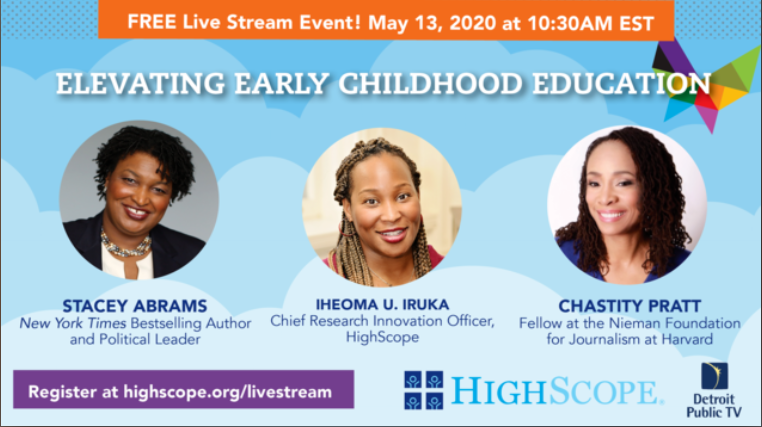 FREE Live Stream Event! May 13, 2020 at 10:30AM EST

ELEVATING EARLY CHILDHOOD EDUCATION

STACEY ABRAMS
New York Times Bestselling Author and Political Leader

IHEOMA U. IRUKA
Chief Research Innovation Officer, HighScope

CHASTITY PRATT
Fellow at the Nieman Foundation for Journalism at Harvard

Register at highscope.org/livestream

HIGHSCOPE.

Detroit Public TV